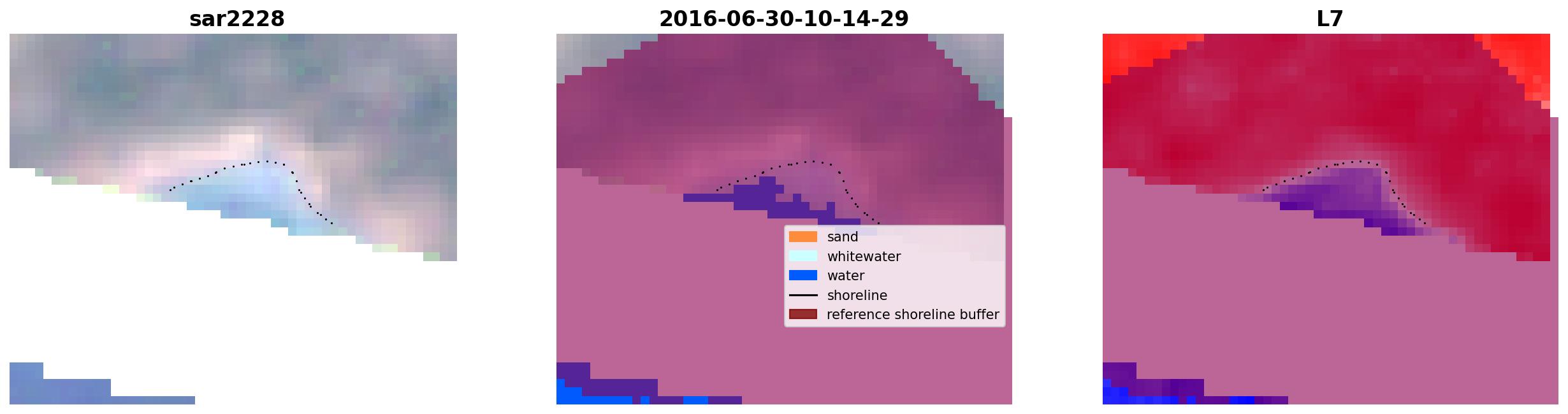 sar2228

2016-06-30-10-14-29

sand
whitewater
water
shoreline
reference shoreline buffer

L7